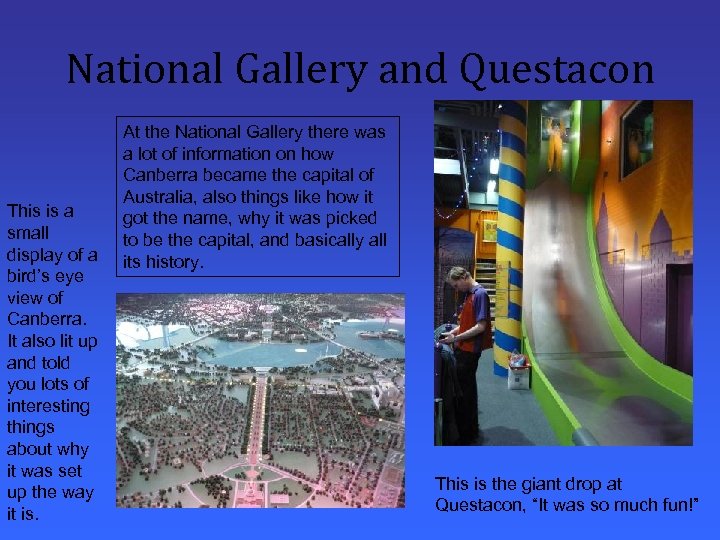 National Gallery and Questacon

At the National Gallery there was a lot of information on how Canberra became the capital of Australia, also things like how it got the name, why it was picked to be the capital, and basically all its history.

This is a small display of a bird's eye view of Canberra. It also lit up and told you lots of interesting things about why it was set up the way it is.

This is the giant drop at Questacon, "It was so much fun!"